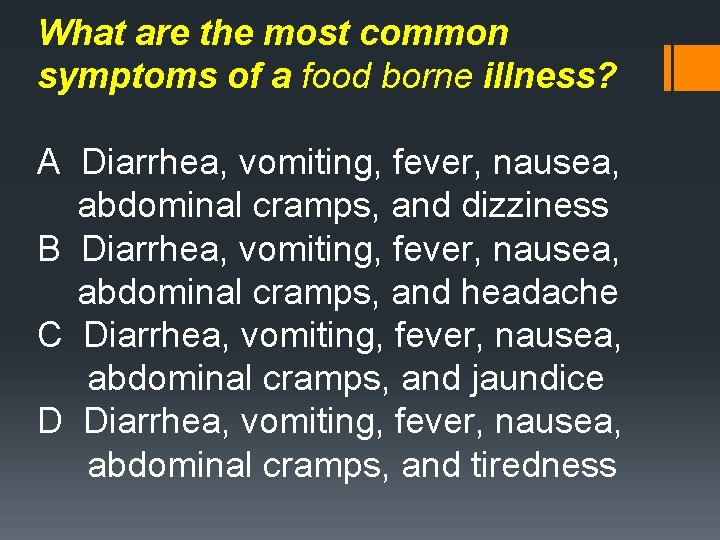 What are the most common symptoms of a food borne illness?

A Diarrhea, vomiting, fever, nausea, abdominal cramps, and dizziness
B Diarrhea, vomiting, fever, nausea, abdominal cramps, and headache
C Diarrhea, vomiting, fever, nausea, abdominal cramps, and jaundice
D Diarrhea, vomiting, fever, nausea, abdominal cramps, and tiredness